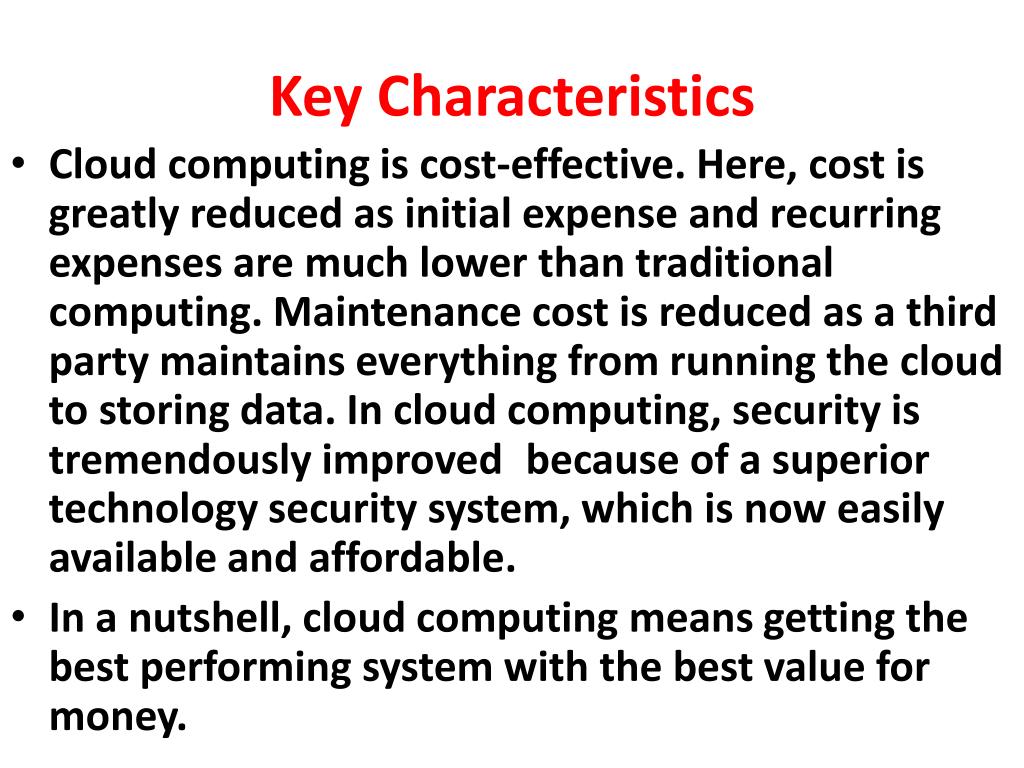 Key Characteristics

• Cloud computing is cost-effective. Here, cost is greatly reduced as initial expense and recurring expenses are much lower than traditional computing. Maintenance cost is reduced as a third party maintains everything from running the cloud to storing data. In cloud computing, security is tremendously improved because of a superior technology security system, which is now easily available and affordable.

• In a nutshell, cloud computing means getting the best performing system with the best value for money.